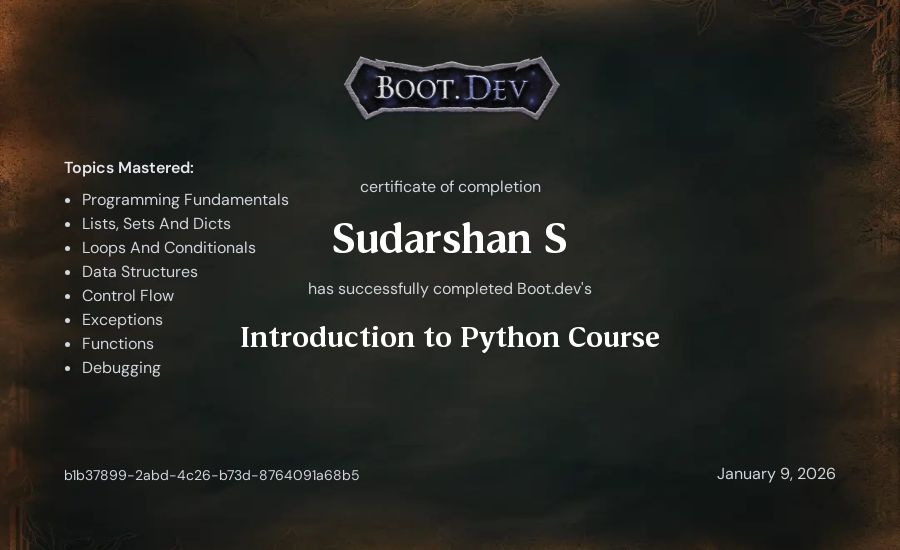 BOOT.DEV

Topics Mastered:

- Programming Fundamentals
- Lists, Sets And Dicts
- Loops And Conditionals
- Data Structures
- Control Flow
- Exceptions
- Functions
- Debugging

certificate of completion

Sudarshan S

has successfully completed Boot.dev's

Introduction to Python Course

b1b37899-2abd-4c26-b73d-8764091a68b5

January 9, 2026